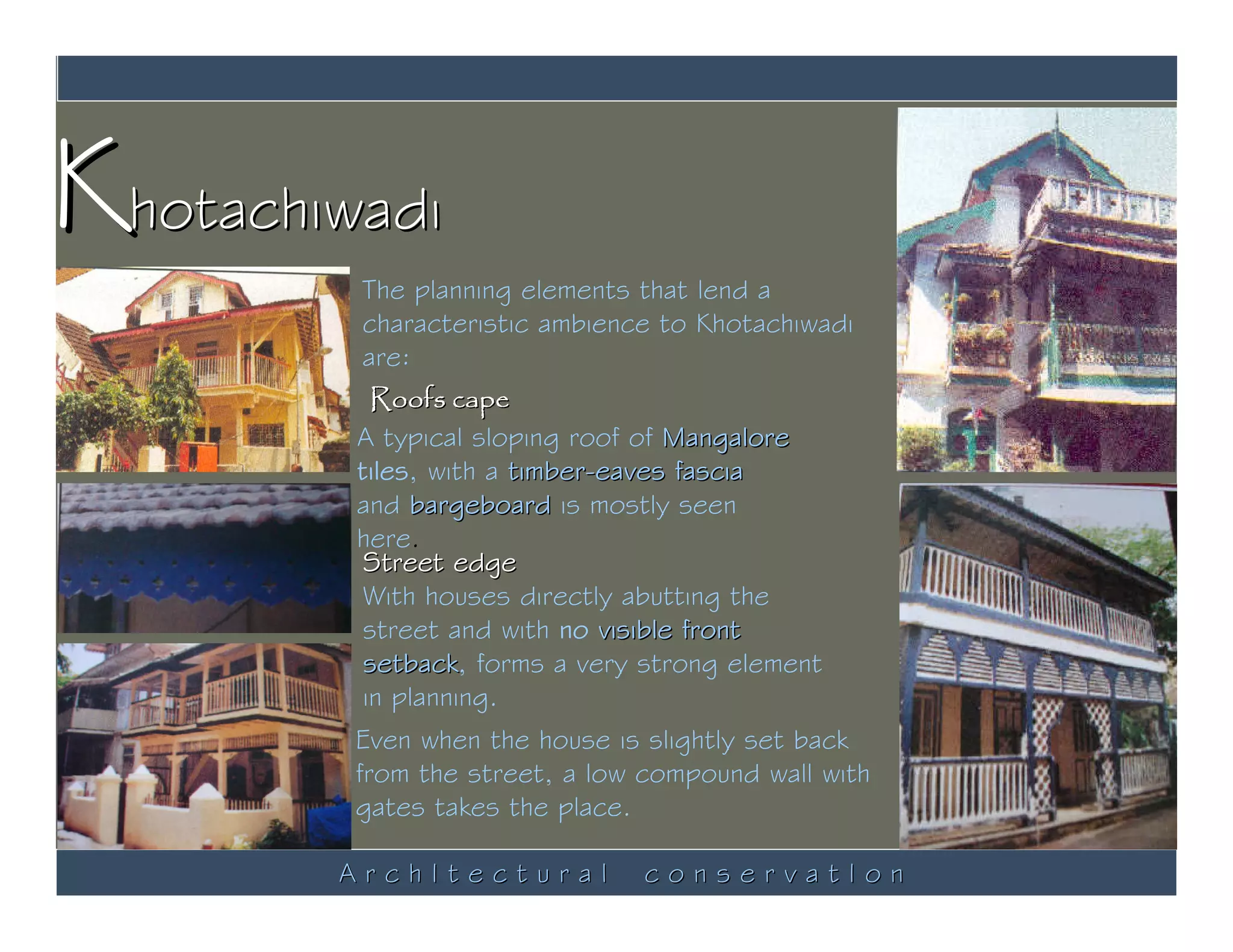 Khotachiwadi

The planning elements that lend a characteristic ambience to Khotachiwadi are:

Roofs cape

A typical sloping roof of Mangalore tiles, with a timber-eaves fascia and bargeboard is mostly seen here.

Street edge

With houses directly abutting the street and with no visible front setback, forms a very strong element in planning.

Even when the house is slightly set back from the street, a low compound wall with gates takes the place.

Architectural conservation